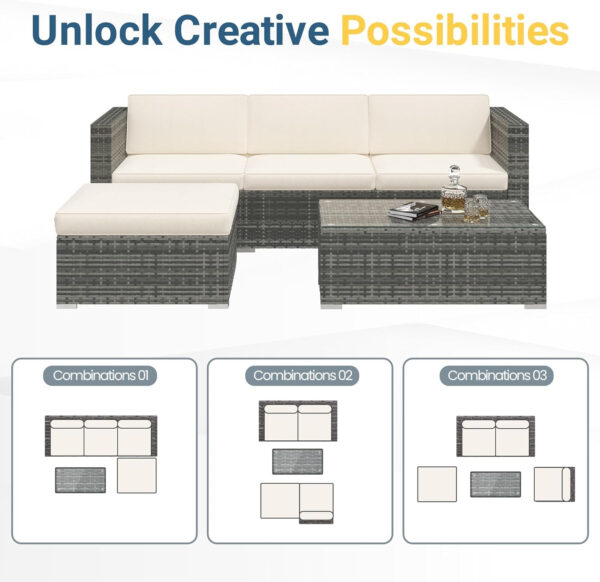 Unlock Creative Possibilities

Combinations 01

Combinations 02

Combinations 03